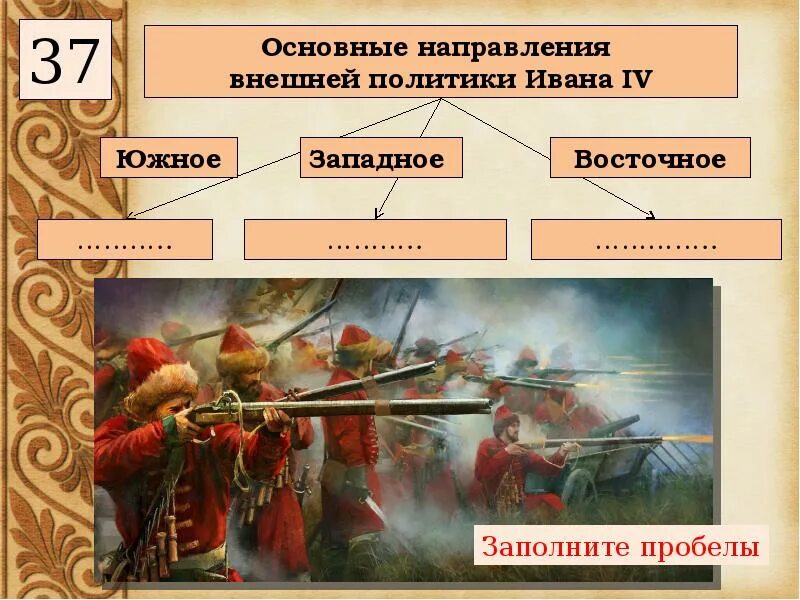 37

Основные направления внешней политики Ивана IV

Южное

Западное

Восточное

………..

………..

…………..

Заполните пробелы